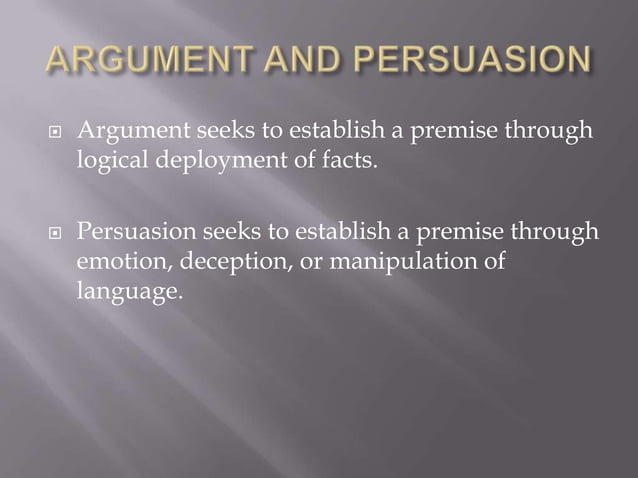 ARGUMENT AND PERSUASION

Argument seeks to establish a premise through logical deployment of facts.

Persuasion seeks to establish a premise through emotion, deception, or manipulation of language.